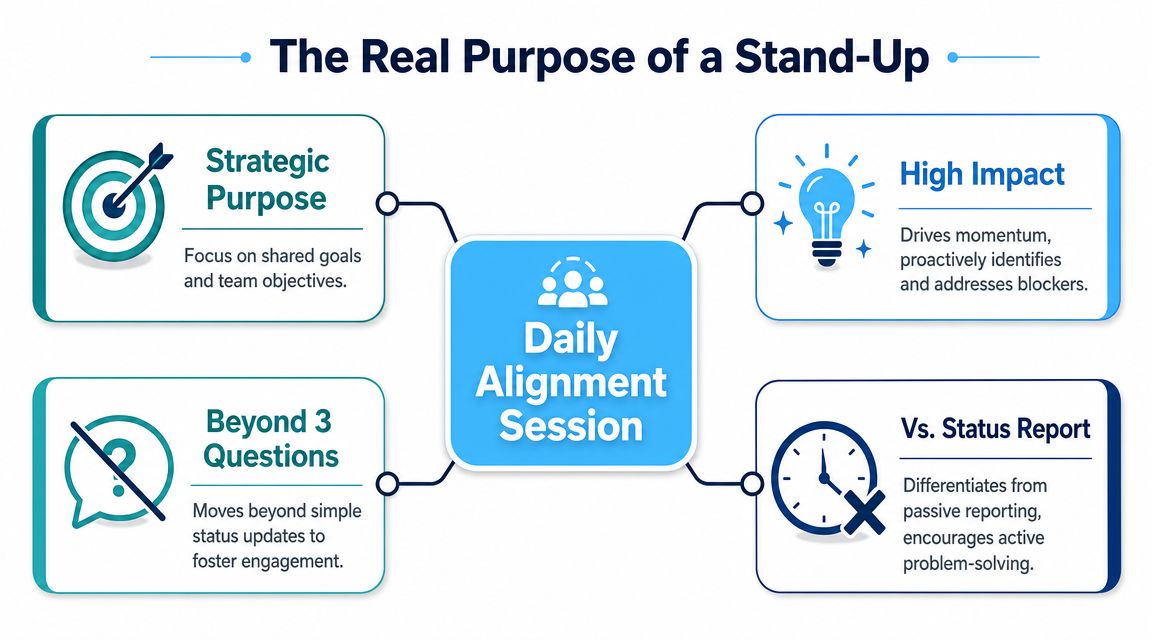 The Real Purpose of a Stand-Up

Strategic Purpose

Focus on shared goals and team objectives.

Beyond 3 Questions

Moves beyond simple status updates to foster engagement.

Daily Alignment Session

High Impact

Drives momentum, proactively identifies and addresses blockers.

Vs. Status Report

Differentiates from passive reporting, encourages active problem-solving.